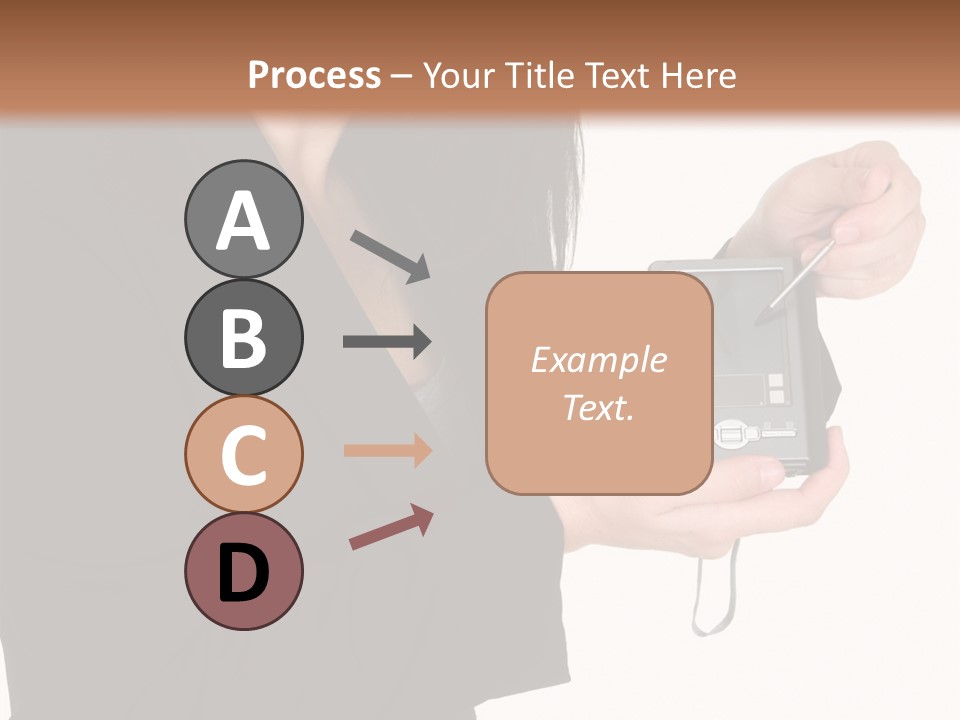 Process – Your Title Text Here

A

B

C

D

Example Text.